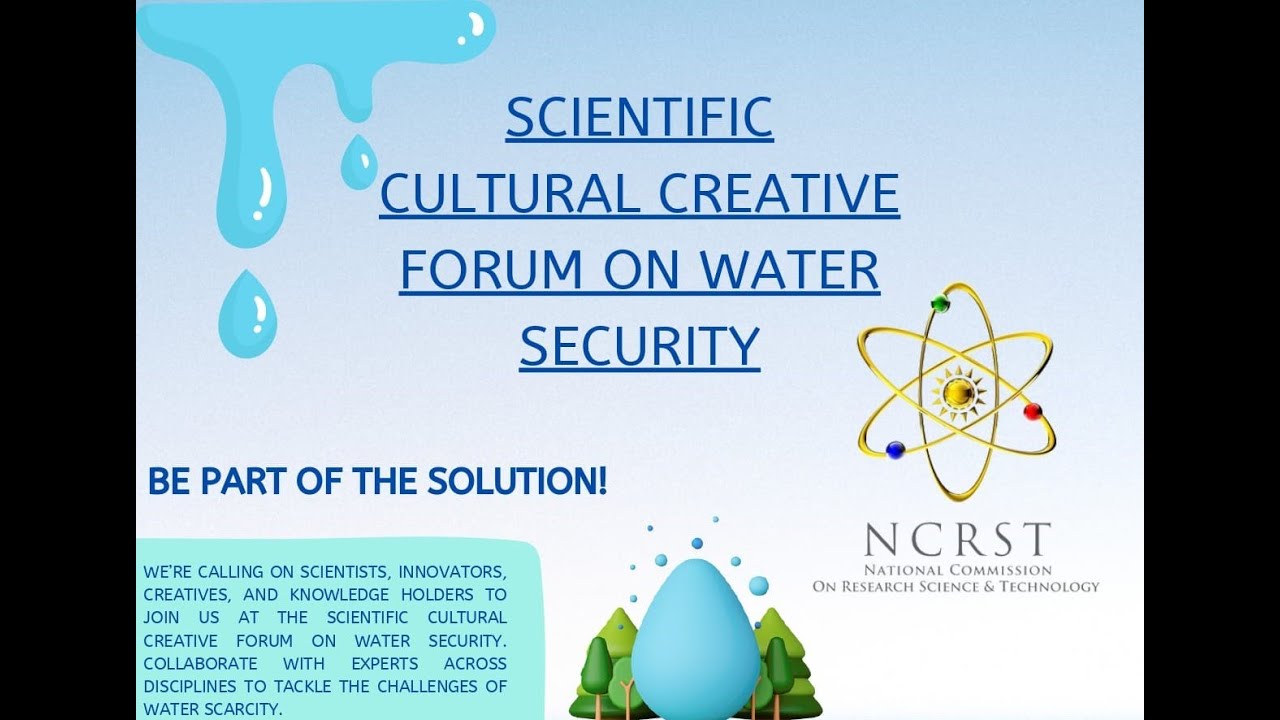 SCIENTIFIC CULTURAL CREATIVE FORUM ON WATER SECURITY

BE PART OF THE SOLUTION!

WE'RE CALLING ON SCIENTISTS, INNOVATORS, CREATIVES, AND KNOWLEDGE HOLDERS TO JOIN US AT THE SCIENTIFIC CULTURAL CREATIVE FORUM ON WATER SECURITY. COLLABORATE WITH EXPERTS ACROSS DISCIPLINES TO TACKLE THE CHALLENGES OF WATER SCARCITY.

NCRST
NATIONAL COMMISSION
ON RESEARCH SCIENCE & TECHNOLOGY